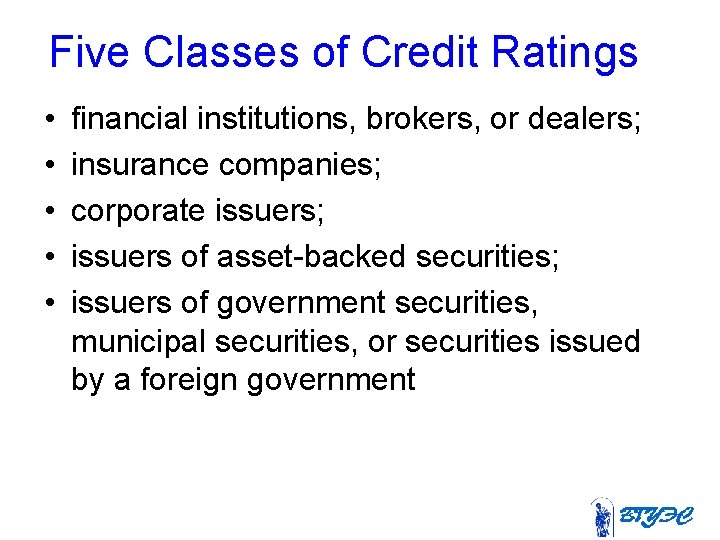 Five Classes of Credit Ratings

• financial institutions, brokers, or dealers;
• insurance companies;
• corporate issuers;
• issuers of asset-backed securities;
• issuers of government securities, municipal securities, or securities issued by a foreign government

ВГУЭС